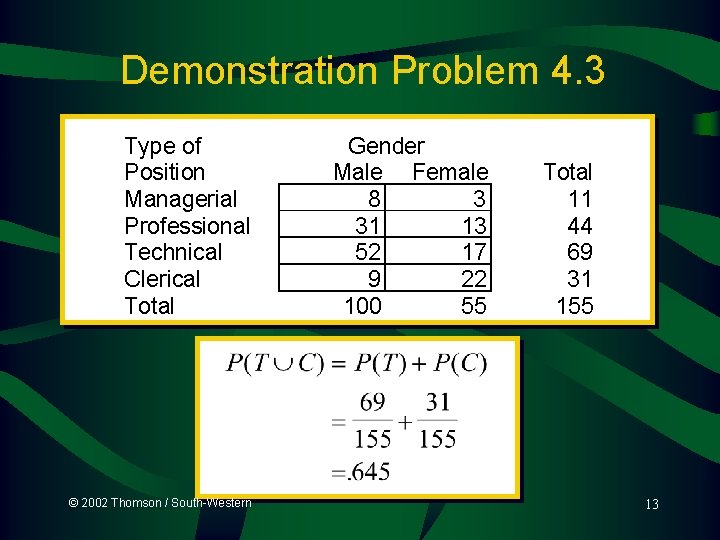 Demonstration Problem 4.3

| Type of Position | Gender Male | Female | Total |
|---|---|---|---|
| Managerial | 8 | 3 | 11 |
| Professional | 31 | 13 | 44 |
| Technical | 52 | 17 | 69 |
| Clerical | 9 | 22 | 31 |
| Total | 100 | 55 | 155 |

$P(T \cup C) = P(T) + P(C)$

$= \frac{69}{155} + \frac{31}{155}$

$= .645$

© 2002 Thomson / South-Western

13